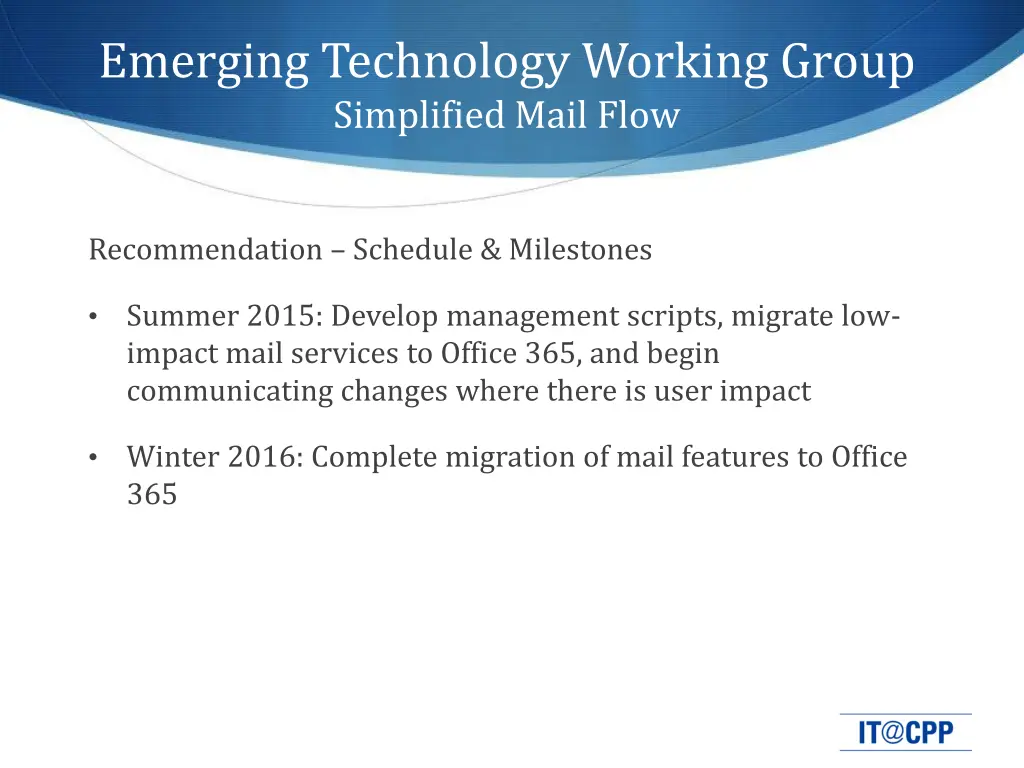 Emerging Technology Working Group
Simplified Mail Flow

Recommendation – Schedule & Milestones

• Summer 2015: Develop management scripts, migrate low-impact mail services to Office 365, and begin communicating changes where there is user impact

• Winter 2016: Complete migration of mail features to Office 365

IT@CPP